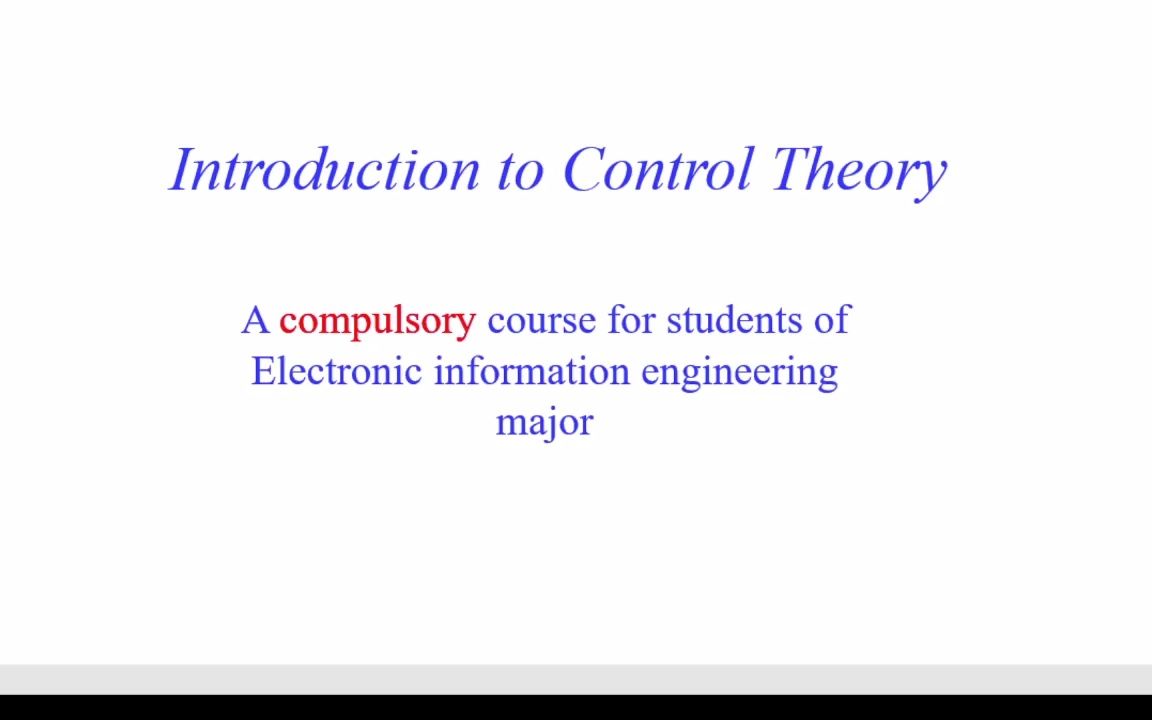 Introduction to Control Theory

A compulsory course for students of Electronic information engineering major